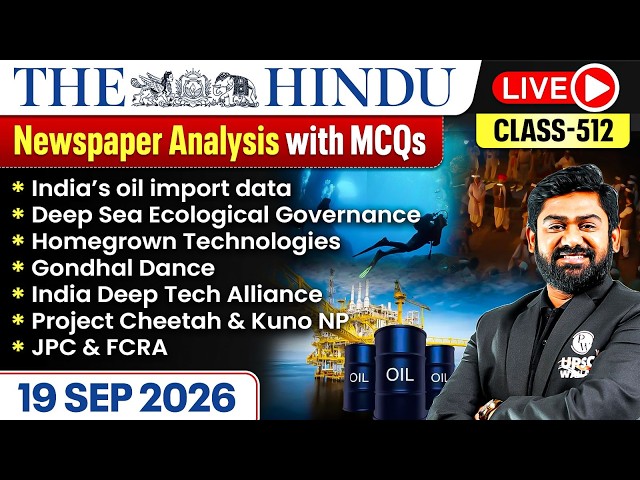 THE HINDU

LIVE

CLASS-512

Newspaper Analysis with MCQs

* India's oil import data
* Deep Sea Ecological Governance
* Homegrown Technologies
* Gondhal Dance
* India Deep Tech Alliance
* Project Cheetah & Kuno NP
* JPC & FCRA

19 SEP 2026

OIL OIL OIL

PW UPSC WALLAH